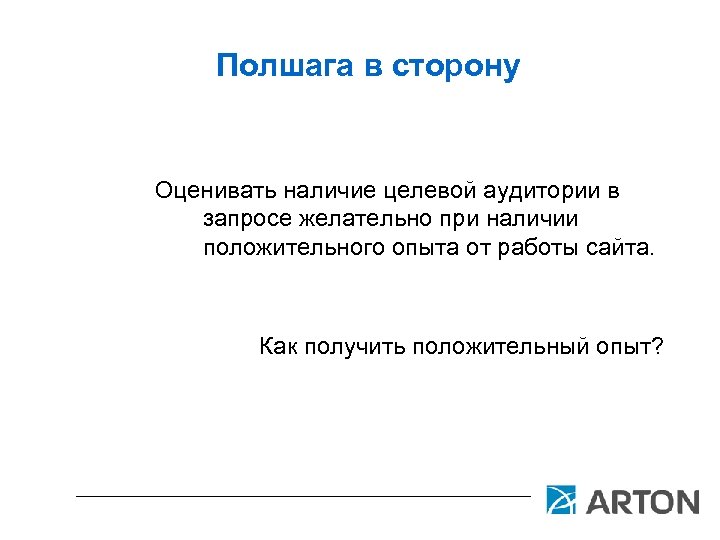 Полшага в сторону

Оценивать наличие целевой аудитории в запросе желательно при наличии положительного опыта от работы сайта.

Как получить положительный опыт?

ARTON